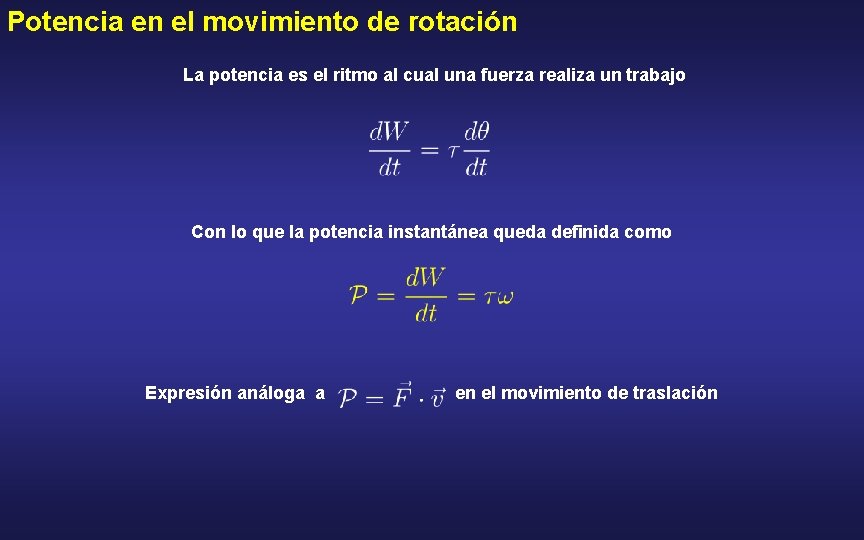 Potencia en el movimiento de rotación

La potencia es el ritmo al cual una fuerza realiza un trabajo

$\frac{dW}{dt} = \tau \frac{d\theta}{dt}$

Con lo que la potencia instantánea queda definida como

$\mathcal{P} = \frac{dW}{dt} = \tau\omega$

Expresión análoga a $\mathcal{P} = \vec{F} \cdot \vec{v}$ en el movimiento de traslación